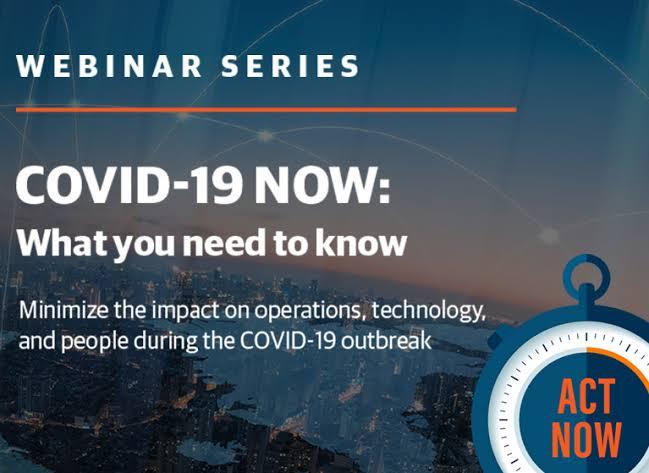 WEBINAR SERIES

COVID-19 NOW:
What you need to know

Minimize the impact on operations, technology, and people during the COVID-19 outbreak

ACT NOW